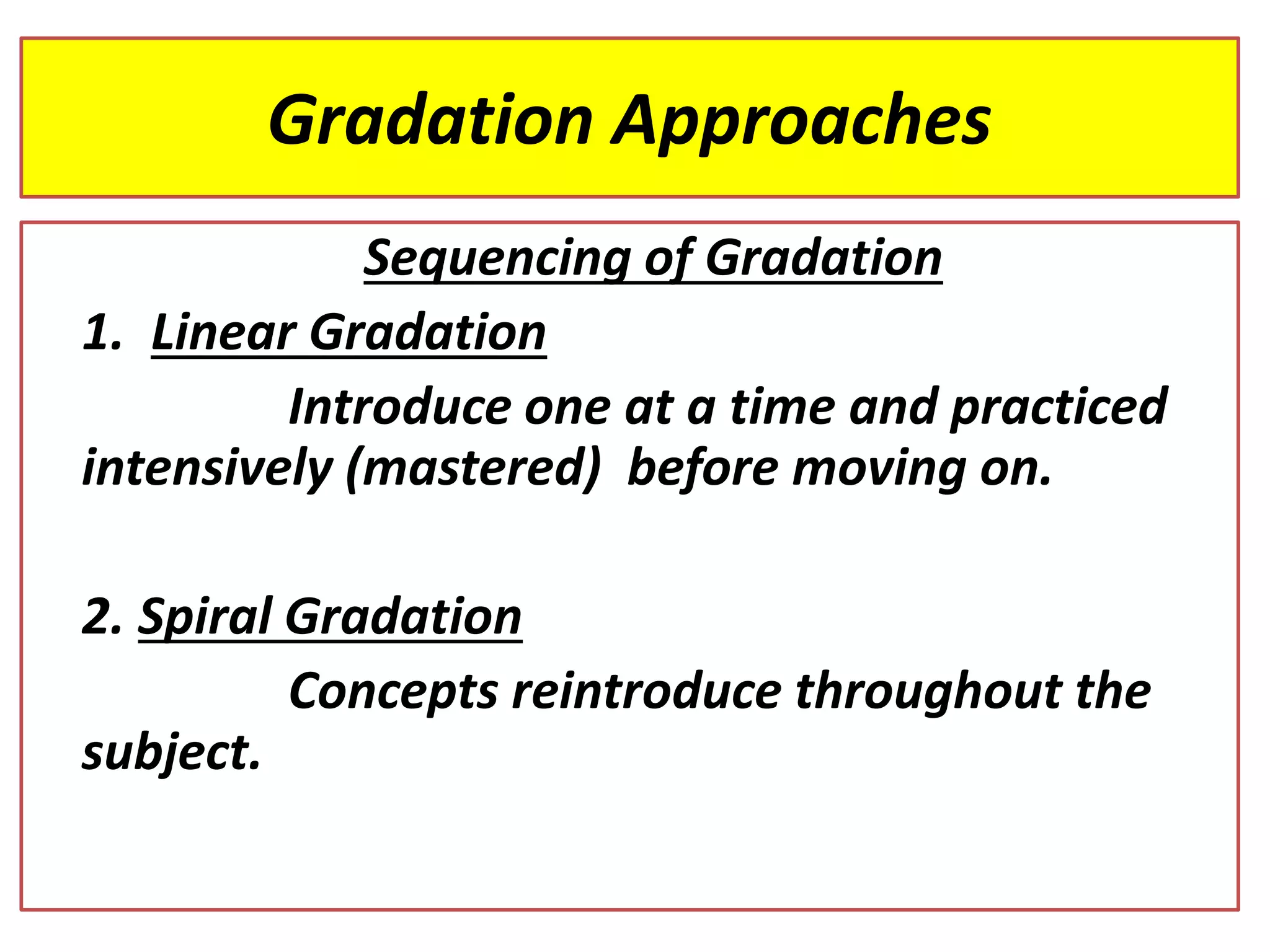 Gradation Approaches

Sequencing of Gradation

1. Linear Gradation

Introduce one at a time and practiced intensively (mastered) before moving on.

2. Spiral Gradation

Concepts reintroduce throughout the subject.